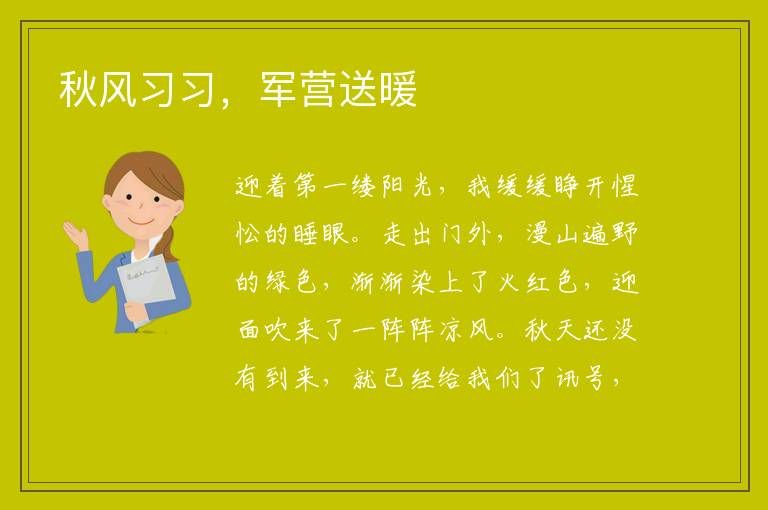 秋风习习，军营送暖

迎着第一缕阳光，我缓缓睁开惺忪的睡眼。走出门外，漫山遍野的绿色，渐渐染上了火红色，迎面吹来了一阵阵凉风。秋天还没有到来，就已经给我们了讯号，